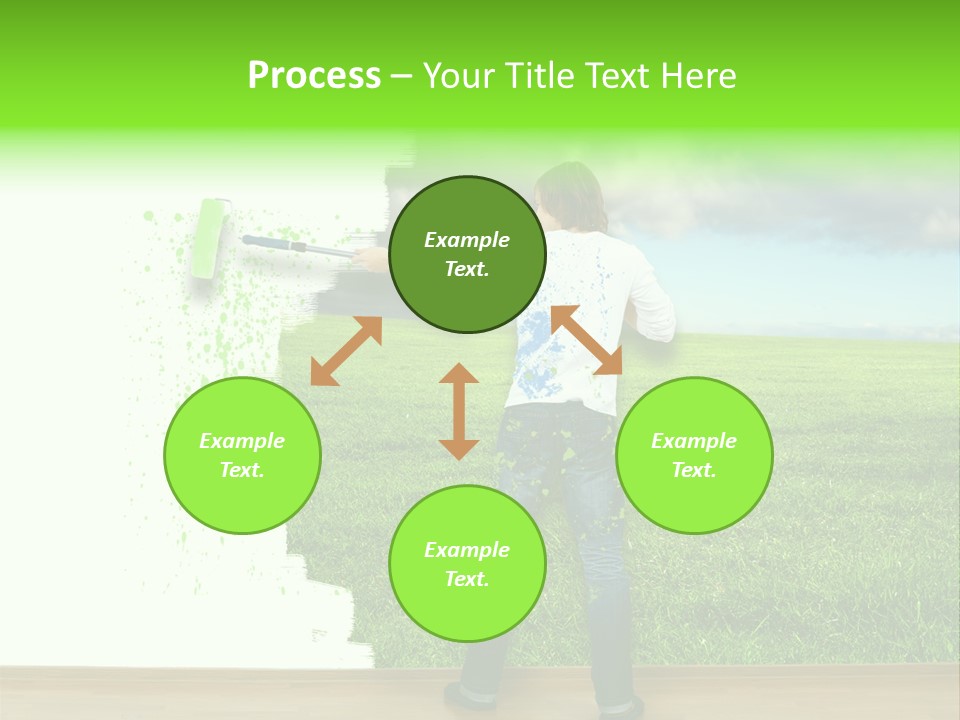 Process – Your Title Text Here

Example Text.

Example Text.

Example Text.

Example Text.